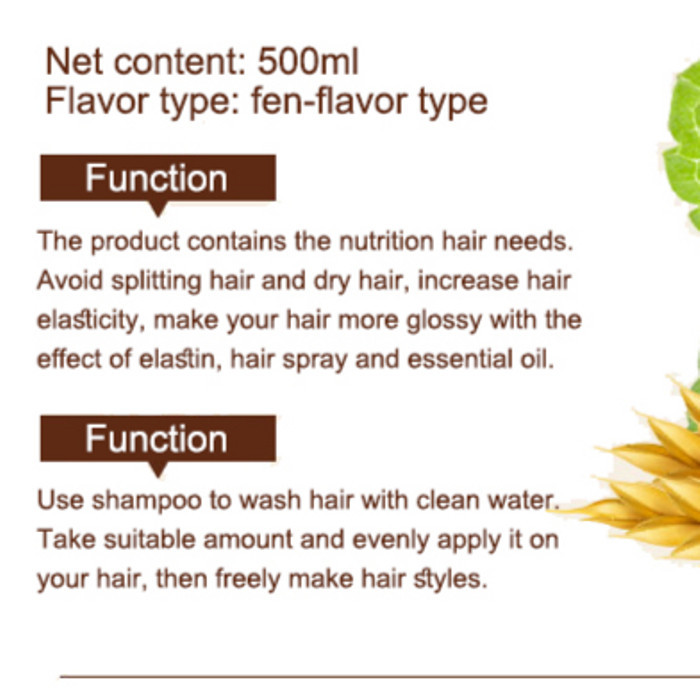 Net content: 500ml
Flavor type: fen-flavor type

Function

The product contains the nutrition hair needs. Avoid splitting hair and dry hair, increase hair elasticity, make your hair more glossy with the effect of elastin, hair spray and essential oil.

Function

Use shampoo to wash hair with clean water. Take suitable amount and evenly apply it on your hair, then freely make hair styles.